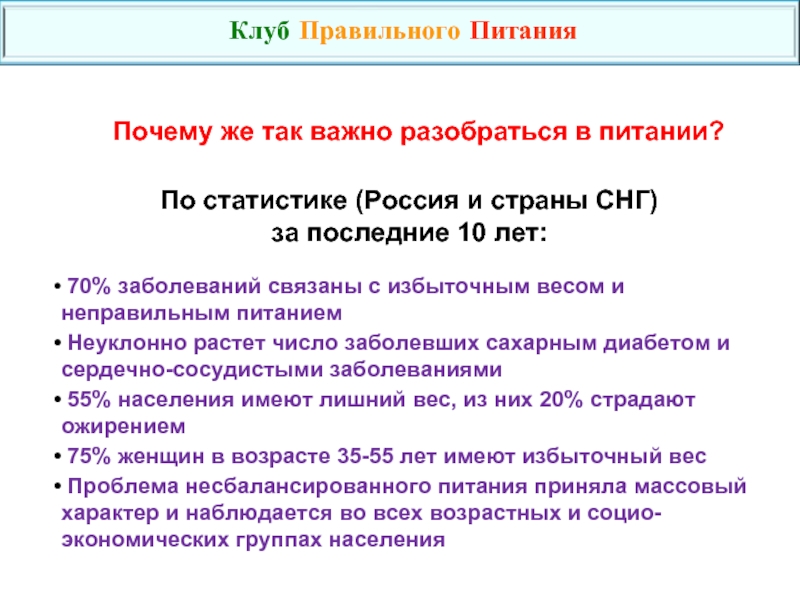 Клуб Правильного Питания

Почему же так важно разобраться в питании?

По статистике (Россия и страны СНГ) за последние 10 лет:

• 70% заболеваний связаны с избыточным весом и неправильным питанием
• Неуклонно растет число заболевших сахарным диабетом и сердечно-сосудистыми заболеваниями
• 55% населения имеют лишний вес, из них 20% страдают ожирением
• 75% женщин в возрасте 35-55 лет имеют избыточный вес
• Проблема несбалансированного питания приняла массовый характер и наблюдается во всех возрастных и социо-экономических группах населения